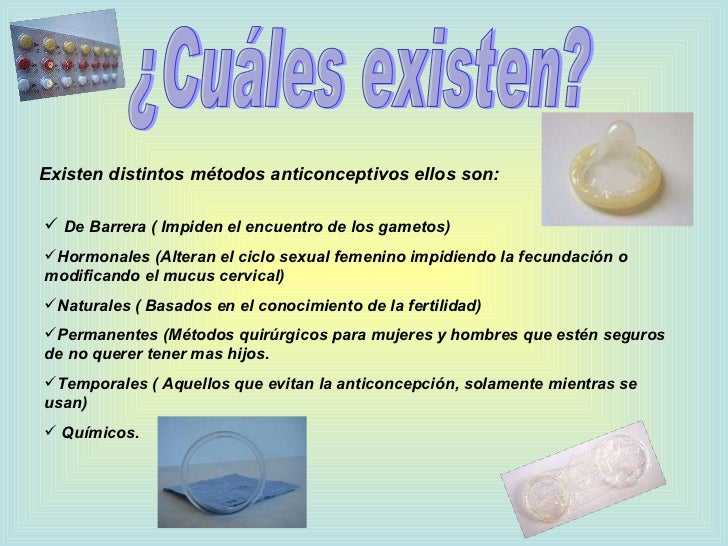 ¿Cuáles existen?

Existen distintos métodos anticonceptivos ellos son:

✓ De Barrera ( Impiden el encuentro de los gametos)

✓Hormonales (Alteran el ciclo sexual femenino impidiendo la fecundación o modificando el mucus cervical)

✓Naturales ( Basados en el conocimiento de la fertilidad)

✓Permanentes (Métodos quirúrgicos para mujeres y hombres que estén seguros de no querer tener mas hijos.

✓Temporales ( Aquellos que evitan la anticoncepción, solamente mientras se usan)

✓ Químicos.